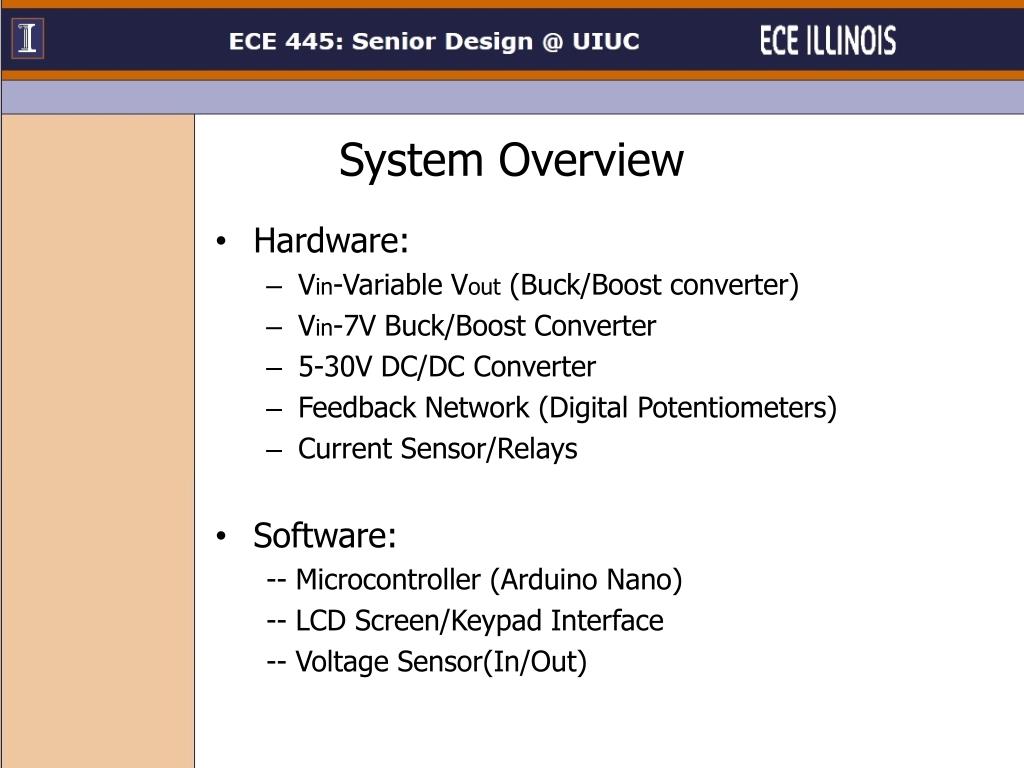 I

ECE 445: Senior Design @ UIUC

ECE ILLINOIS

System Overview

• Hardware:
– $V_{in}$-Variable $V_{out}$ (Buck/Boost converter)
– $V_{in}$-7V Buck/Boost Converter
– 5-30V DC/DC Converter
– Feedback Network (Digital Potentiometers)
– Current Sensor/Relays

• Software:
-- Microcontroller (Arduino Nano)
-- LCD Screen/Keypad Interface
-- Voltage Sensor(In/Out)